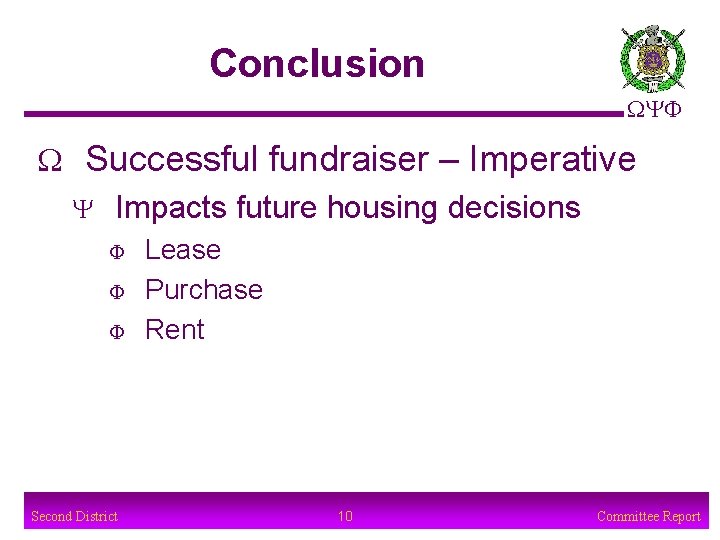 Conclusion

ΩΨΦ

Ω Successful fundraiser – Imperative

Ψ Impacts future housing decisions

Φ Lease

Φ Purchase

Φ Rent

Second District

10

Committee Report